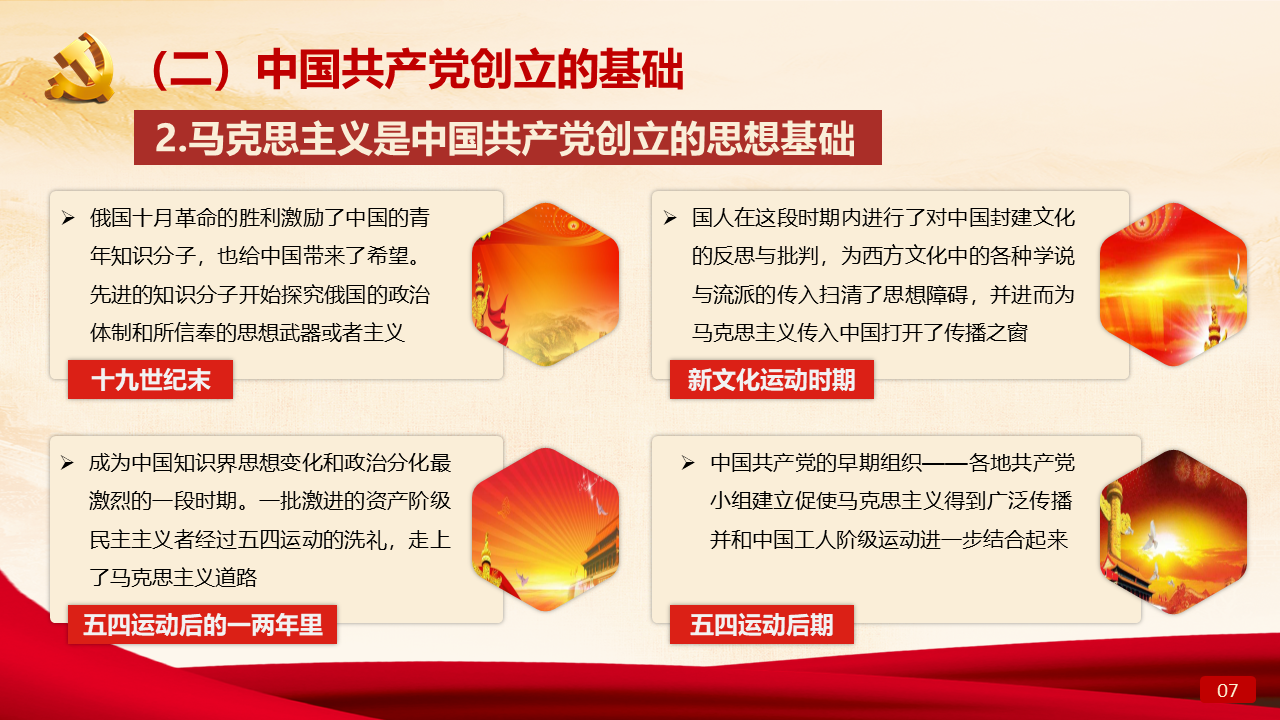 （二）中国共产党创立的基础

2.马克思主义是中国共产党创立的思想基础

➢ 俄国十月革命的胜利激励了中国的青年知识分子，也给中国带来了希望。先进的知识分子开始探究俄国的政治体制和所信奉的思想武器或者主义

十九世纪末

➢ 国人在这段时期内进行了对中国封建文化的反思与批判，为西方文化中的各种学说与流派的传入扫清了思想障碍，并进而为马克思主义传入中国打开了传播之窗

新文化运动时期

➢ 成为中国知识界思想变化和政治分化最激烈的一段时期。一批激进的资产阶级民主主义者经过五四运动的洗礼，走上了马克思主义道路

五四运动后的一两年里

➢ 中国共产党的早期组织——各地共产党小组建立促使马克思主义得到广泛传播并和中国工人阶级运动进一步结合起来

五四运动后期

07